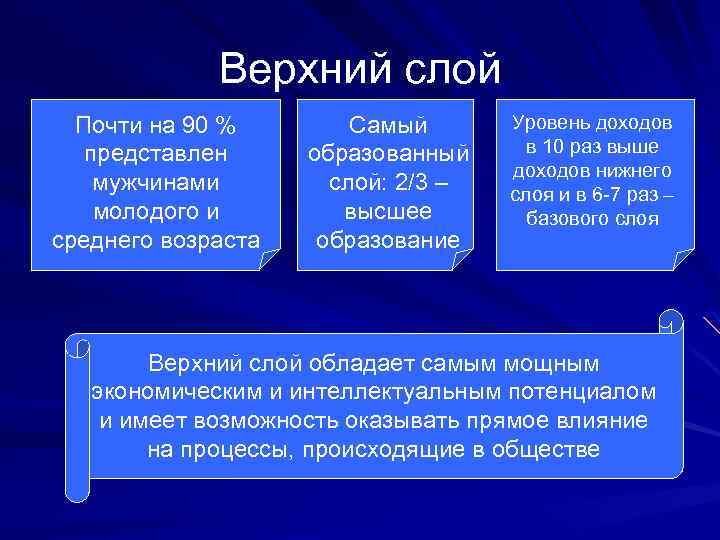 Верхний слой

Почти на 90 % представлен мужчинами молодого и среднего возраста

Самый образованный слой: 2/3 – высшее образование

Уровень доходов в 10 раз выше доходов нижнего слоя и в 6-7 раз – базового слоя

Верхний слой обладает самым мощным экономическим и интеллектуальным потенциалом и имеет возможность оказывать прямое влияние на процессы, происходящие в обществе